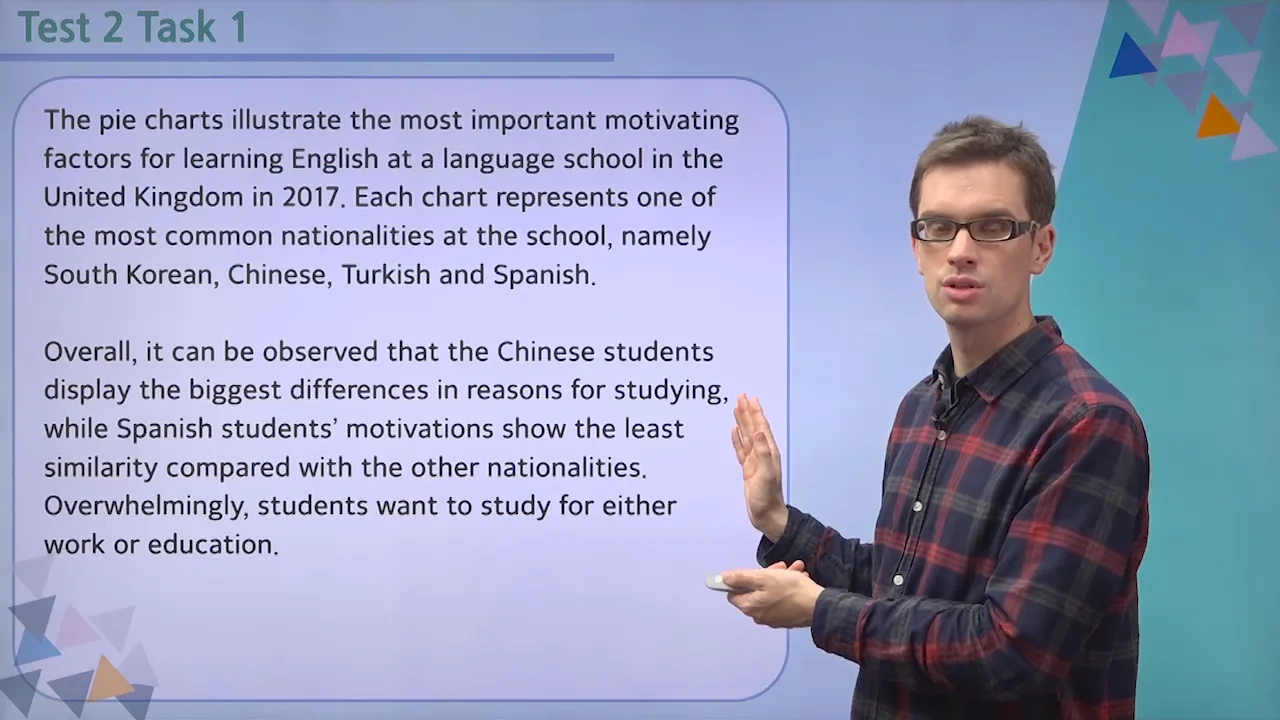 Test 2 Task 1

The pie charts illustrate the most important motivating factors for learning English at a language school in the United Kingdom in 2017. Each chart represents one of the most common nationalities at the school, namely South Korean, Chinese, Turkish and Spanish.

Overall, it can be observed that the Chinese students display the biggest differences in reasons for studying, while Spanish students' motivations show the least similarity compared with the other nationalities. Overwhelmingly, students want to study for either work or education.